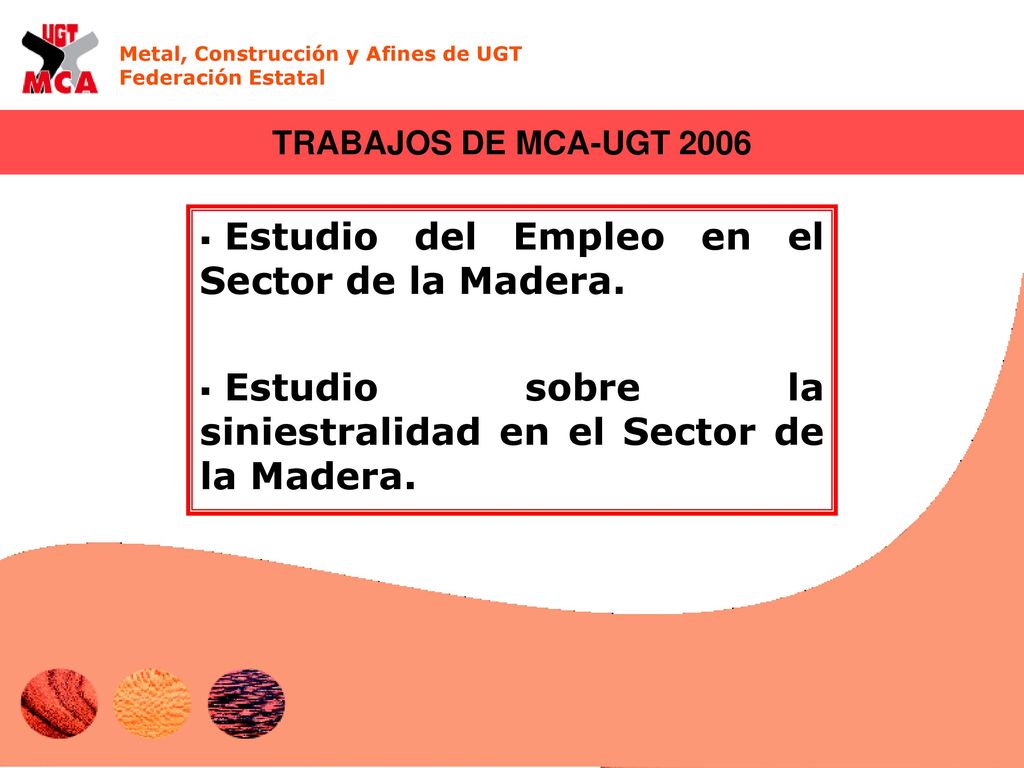 UGT
MCA

Metal, Construcción y Afines de UGT
Federación Estatal

TRABAJOS DE MCA-UGT 2006

▪ Estudio del Empleo en el Sector de la Madera.

▪ Estudio sobre la siniestralidad en el Sector de la Madera.